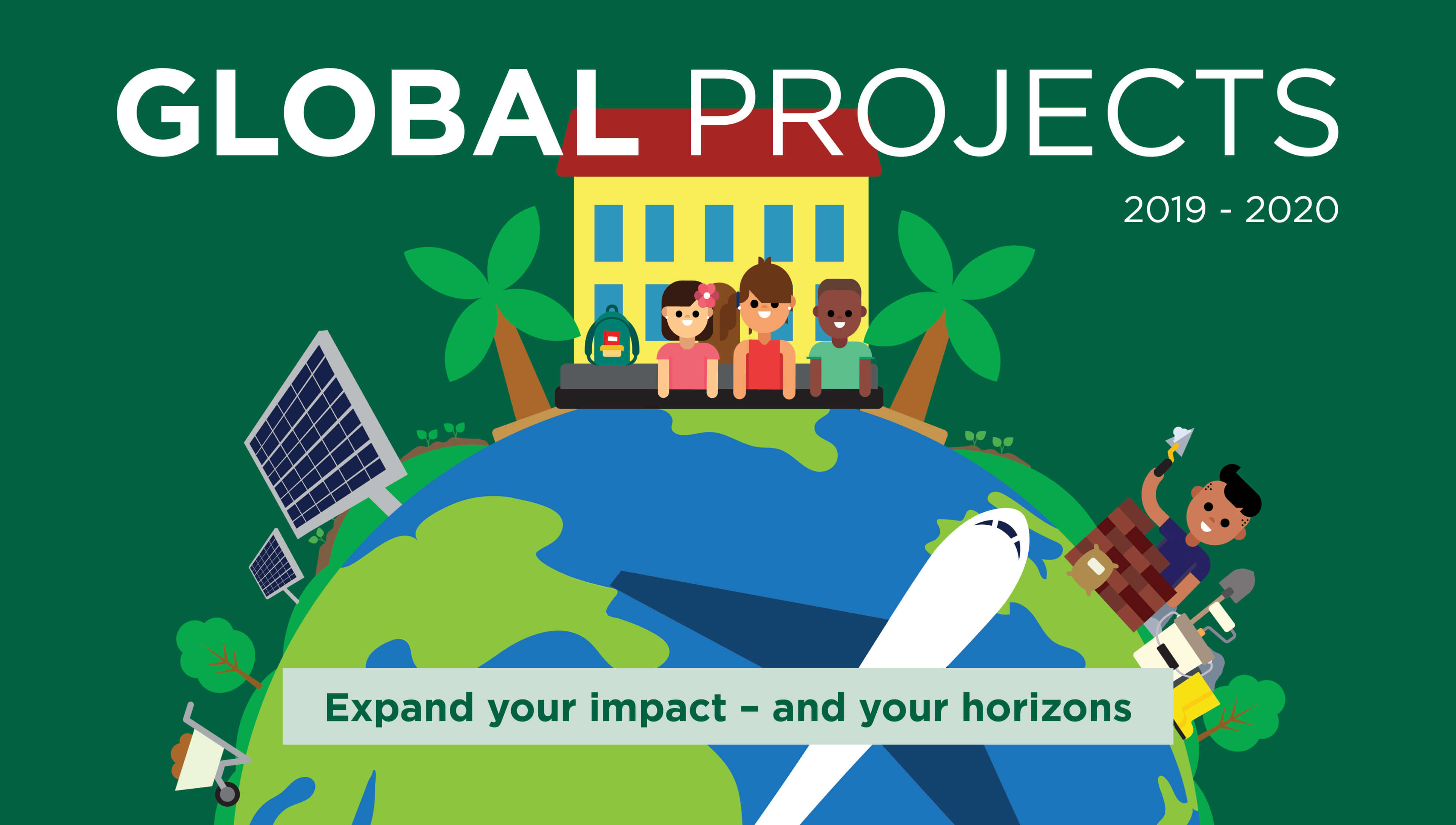 GLOBAL PROJECTS

2019 - 2020

Expand your impact – and your horizons